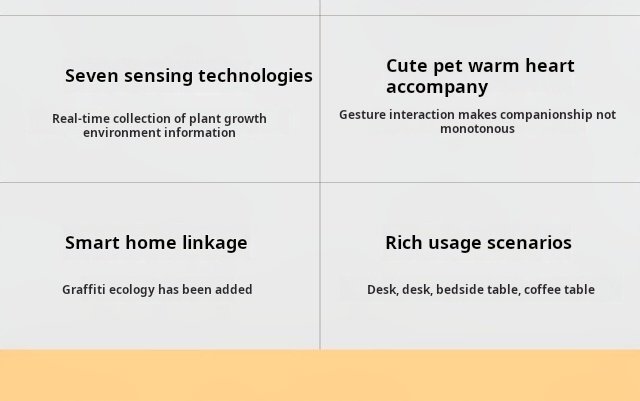 Seven sensing technologies

Real-time collection of plant growth environment information

Cute pet warm heart accompany

Gesture interaction makes companionship not monotonous

Smart home linkage

Graffiti ecology has been added

Rich usage scenarios

Desk, desk, bedside table, coffee table